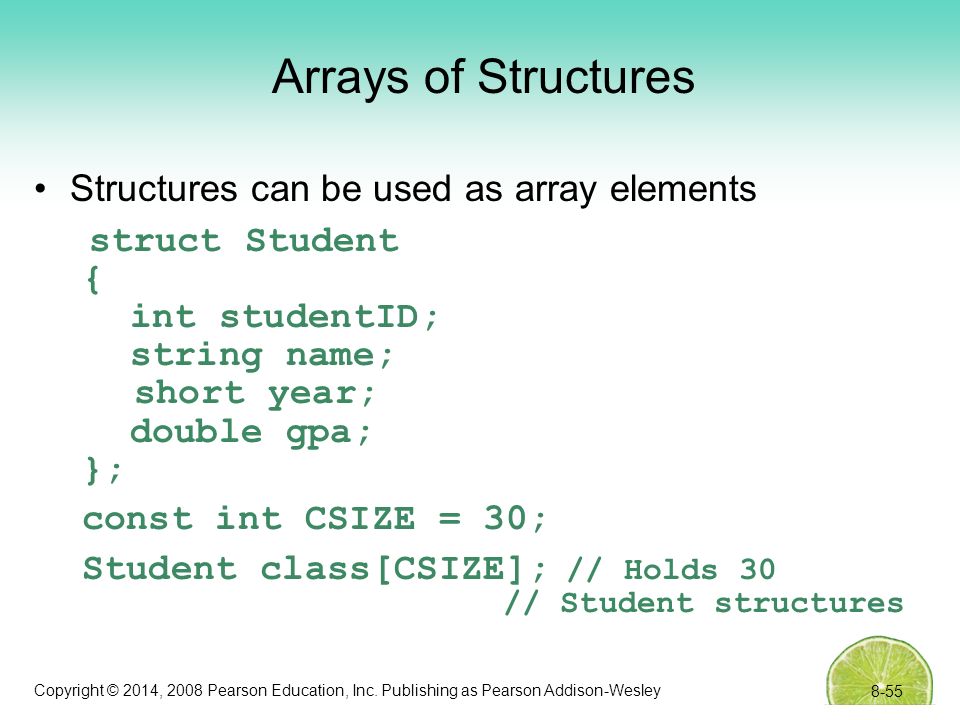 Arrays of Structures

• Structures can be used as array elements

struct Student
{
int studentID;
string name;
short year;
double gpa;
};

const int CSIZE = 30;

Student class[CSIZE]; // Holds 30
// Student structures

Copyright © 2014, 2008 Pearson Education, Inc. Publishing as Pearson Addison-Wesley

8-55